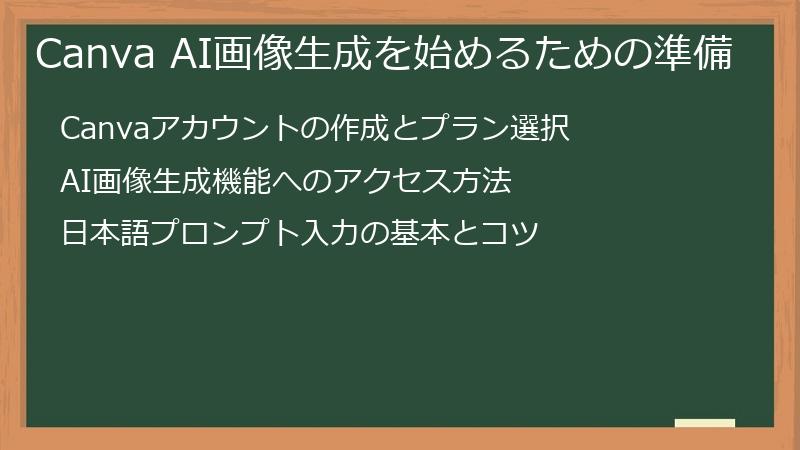 Canva AI画像生成を始めるための準備

Canvaアカウントの作成とプラン選択

AI画像生成機能へのアクセス方法

日本語プロンプト入力の基本とコツ